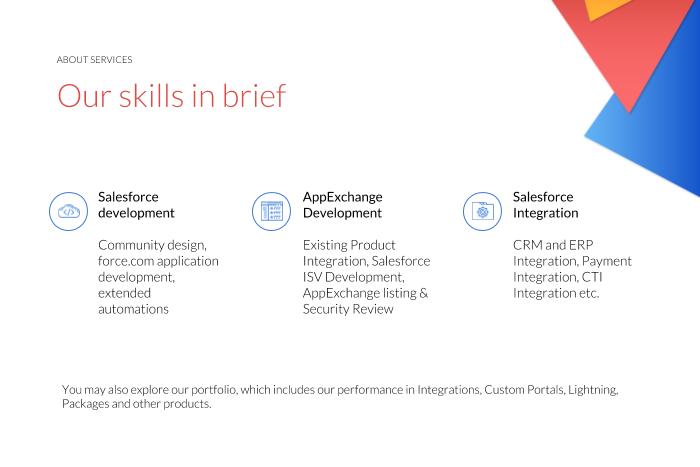 ABOUT SERVICES

Our skills in brief

Salesforce development

Community design, force.com application development, extended automations

AppExchange Development

Existing Product Integration, Salesforce ISV Development, AppExchange listing & Security Review

Salesforce Integration

CRM and ERP Integration, Payment Integration, CTI Integration etc.

You may also explore our portfolio, which includes our performance in Integrations, Custom Portals, Lightning, Packages and other products.